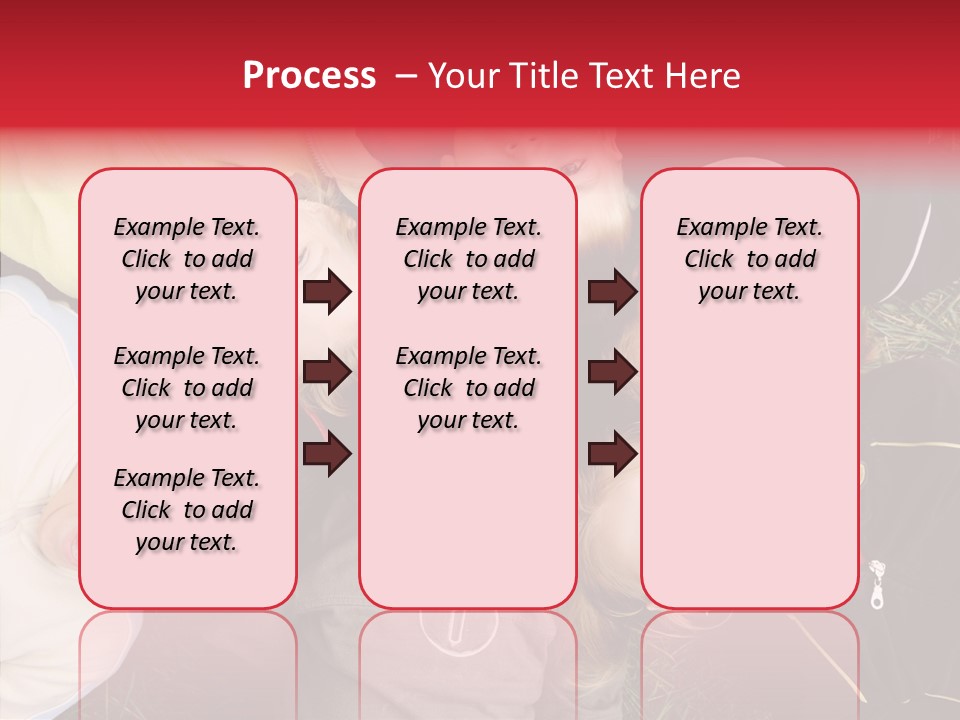 Process – Your Title Text Here

Example Text. Click to add your text.

Example Text. Click to add your text.

Example Text. Click to add your text.

Example Text. Click to add your text.

Example Text. Click to add your text.

Example Text. Click to add your text.